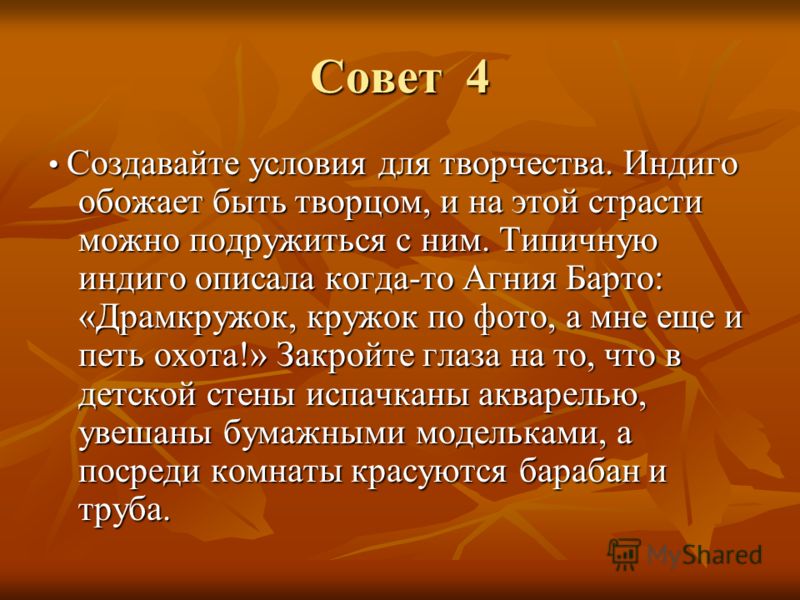 Совет 4

• Создавайте условия для творчества. Индиго обожает быть творцом, и на этой страсти можно подружиться с ним. Типичную индиго описала когда-то Агния Барто: «Драмкружок, кружок по фото, а мне еще и петь охота!» Закройте глаза на то, что в детской стены испачканы акварелью, увешаны бумажными модельками, а посреди комнаты красуются барабан и труба.

MyShared